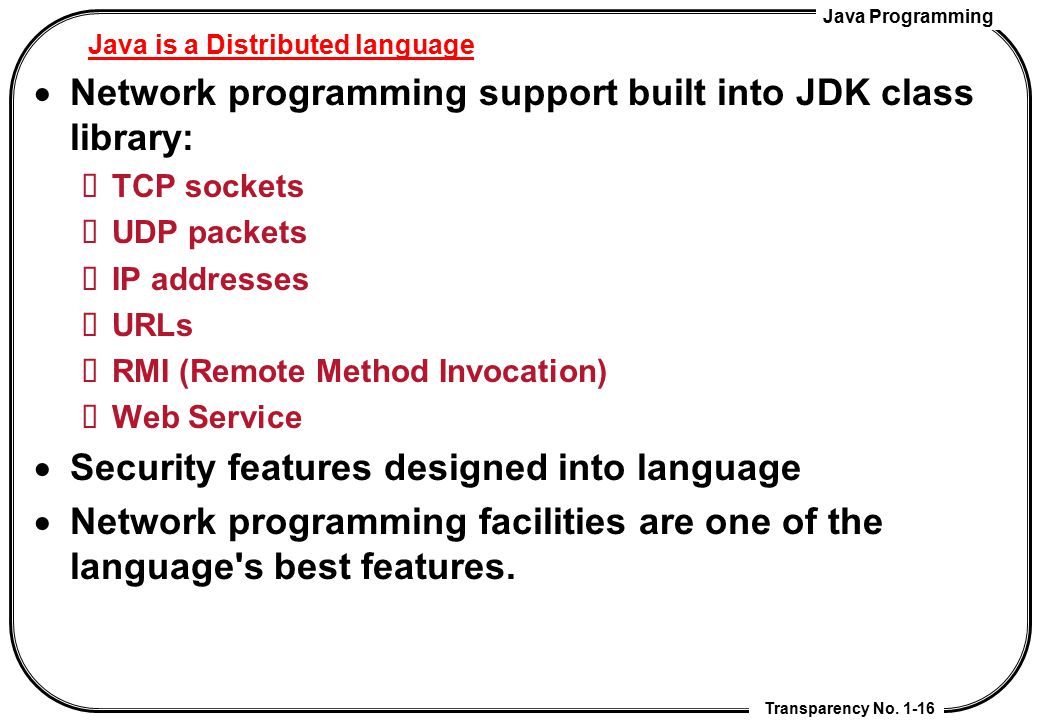 Java Programming

Java is a Distributed language

- Network programming support built into JDK class library:
  - TCP sockets
  - UDP packets
  - IP addresses
  - URLs
  - RMI (Remote Method Invocation)
  - Web Service
- Security features designed into language
- Network programming facilities are one of the language's best features.

Transparency No. 1-16